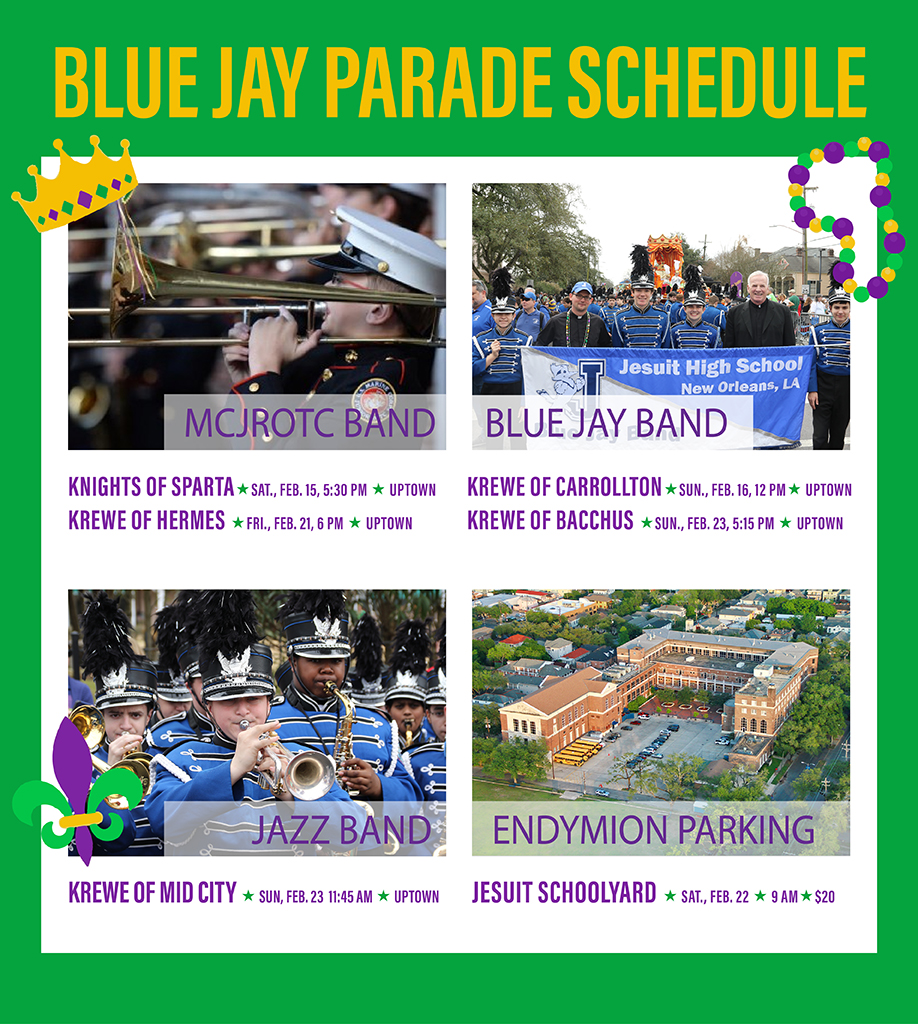 BLUE JAY PARADE SCHEDULE

MCJROTC BAND

KNIGHTS OF SPARTA ★ SAT., FEB. 15, 5:30 PM ★ UPTOWN
KREWE OF HERMES ★ FRI., FEB. 21, 6 PM ★ UPTOWN

Jesuit High School
New Orleans, LA

BLUE JAY BAND

KREWE OF CARROLLTON ★ SUN., FEB. 16, 12 PM ★ UPTOWN
KREWE OF BACCHUS ★ SUN., FEB. 23, 5:15 PM ★ UPTOWN

JAZZ BAND

KREWE OF MID CITY ★ SUN, FEB. 23 11:45 AM ★ UPTOWN

ENDYMION PARKING

JESUIT SCHOOLYARD ★ SAT., FEB. 22 ★ 9 AM ★ $20